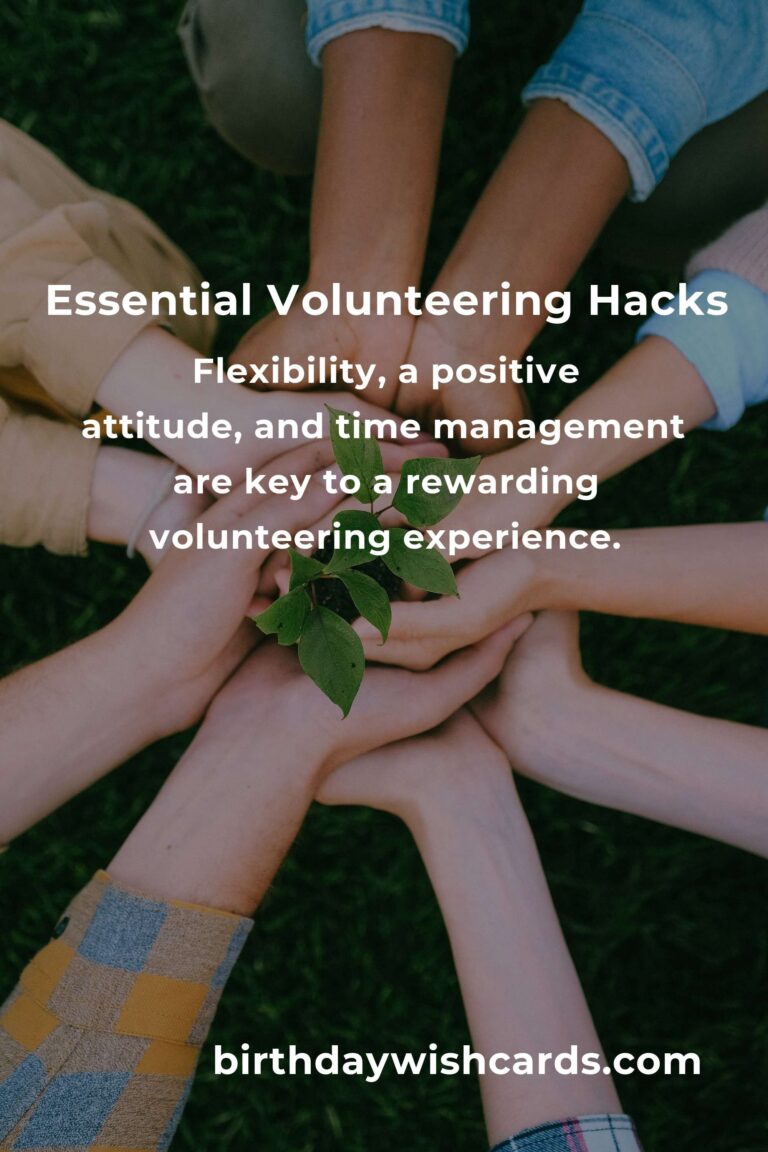 Essential Volunteering Hacks

Flexibility, a positive attitude, and time management are key to a rewarding volunteering experience.

birthdaywishcards.com